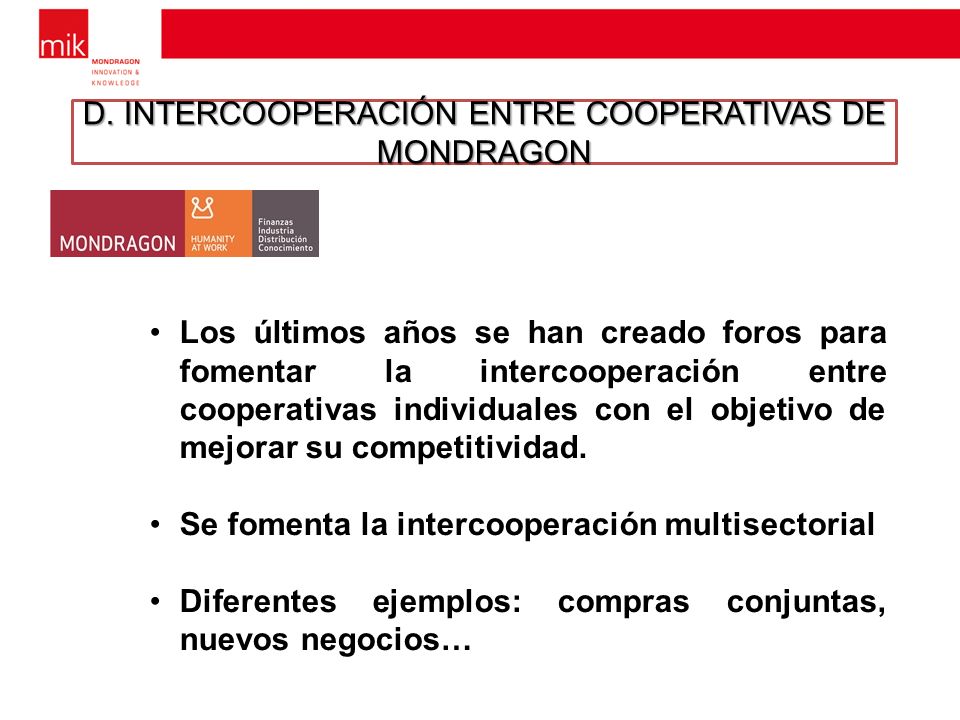 mik
MONDRAGON
INNOVATION &
KNOWLEDGE

D. INTERCOOPERACIÓN ENTRE COOPERATIVAS DE MONDRAGON

MONDRAGON
HUMANITY AT WORK
Finanzas
Industria
Distribución
Conocimiento

• Los últimos años se han creado foros para fomentar la intercooperación entre cooperativas individuales con el objetivo de mejorar su competitividad.

• Se fomenta la intercooperación multisectorial

• Diferentes ejemplos: compras conjuntas, nuevos negocios…